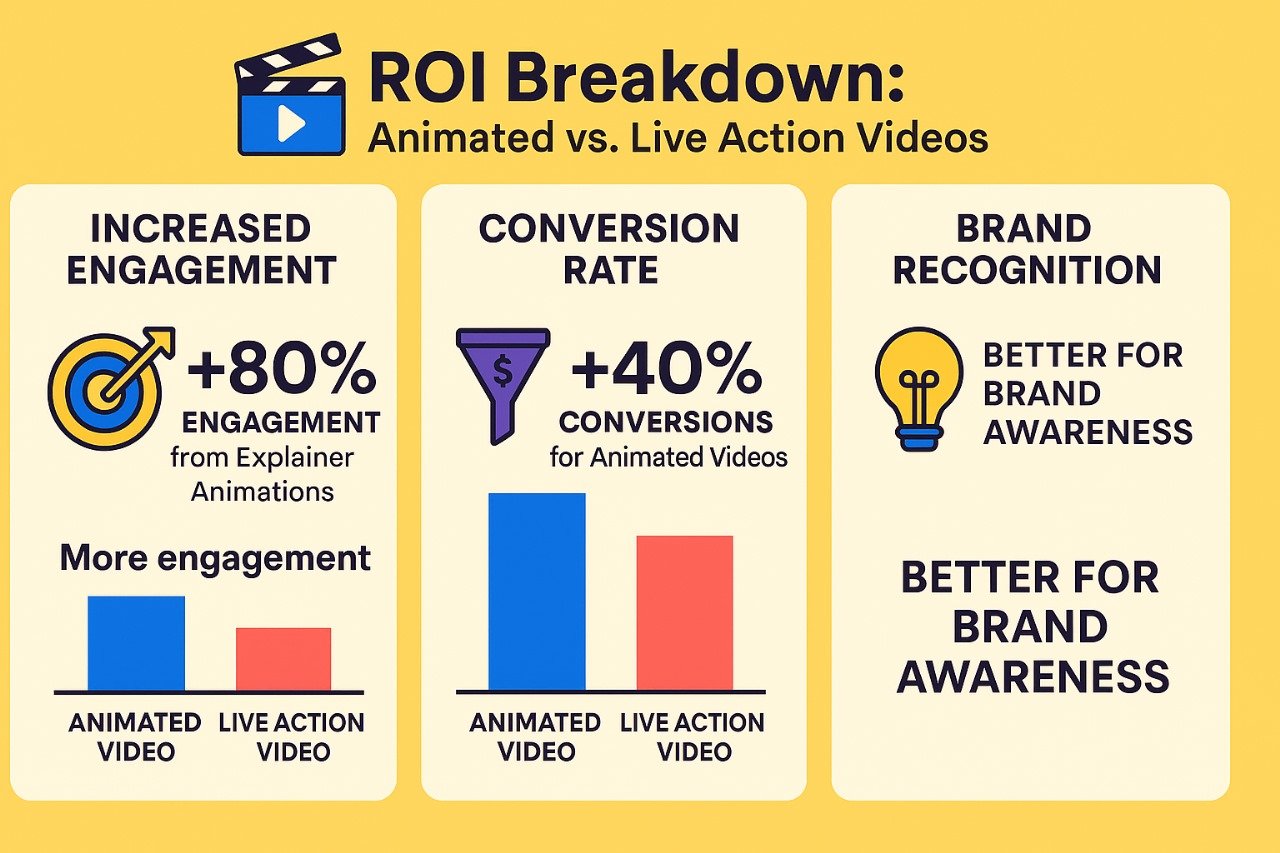 ROI Breakdown:
Animated vs. Live Action Videos

INCREASED ENGAGEMENT

+80%
ENGAGEMENT
from Explainer Animations

More engagement

ANIMATED VIDEO
LIVE ACTION VIDEO

CONVERSION RATE

$

+40%
CONVERSIONS
for Animated Videos

ANIMATED VIDEO
LIVE ACTION VIDEO

BRAND RECOGNITION

BETTER FOR BRAND AWARENESS

BETTER FOR BRAND AWARENESS